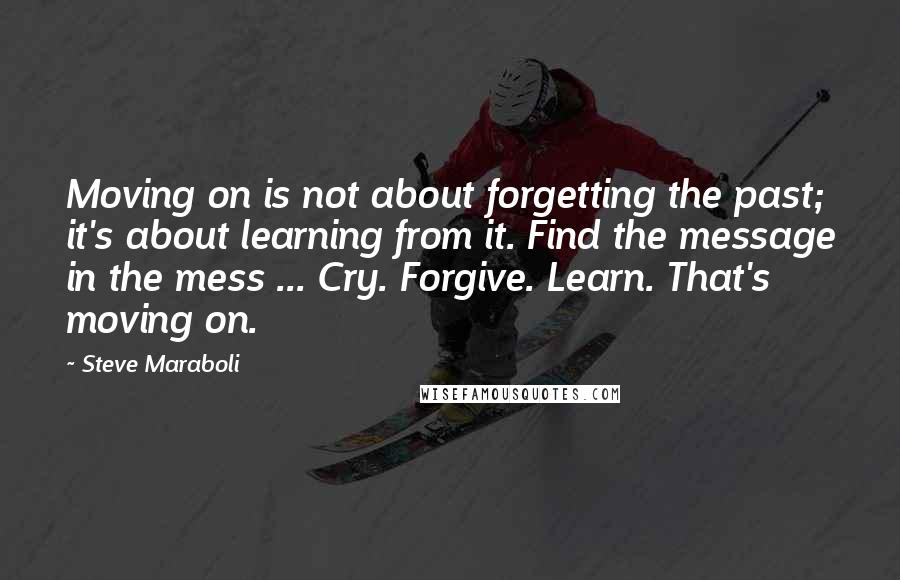 Moving on is not about forgetting the past; it's about learning from it. Find the message in the mess ... Cry. Forgive. Learn. That's moving on.

- Steve Maraboli

WISEFAMOUSQUOTES.COM